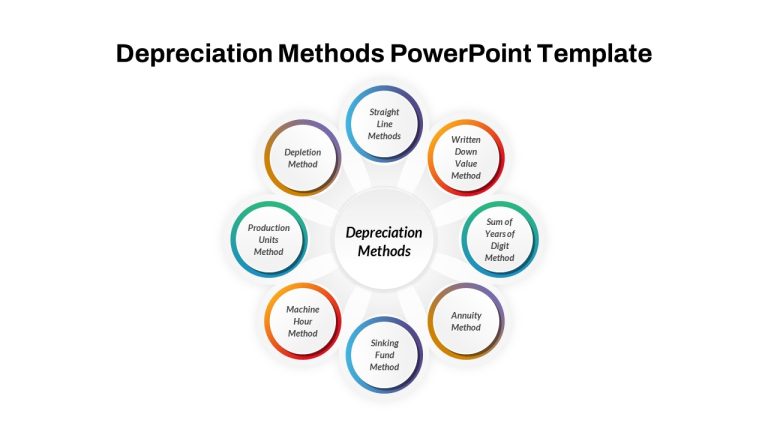 Depreciation Methods PowerPoint Template

Depreciation Methods

Straight Line Methods

Written Down Value Method

Sum of Years of Digit Method

Annuity Method

Sinking Fund Method

Machine Hour Method

Production Units Method

Depletion Method